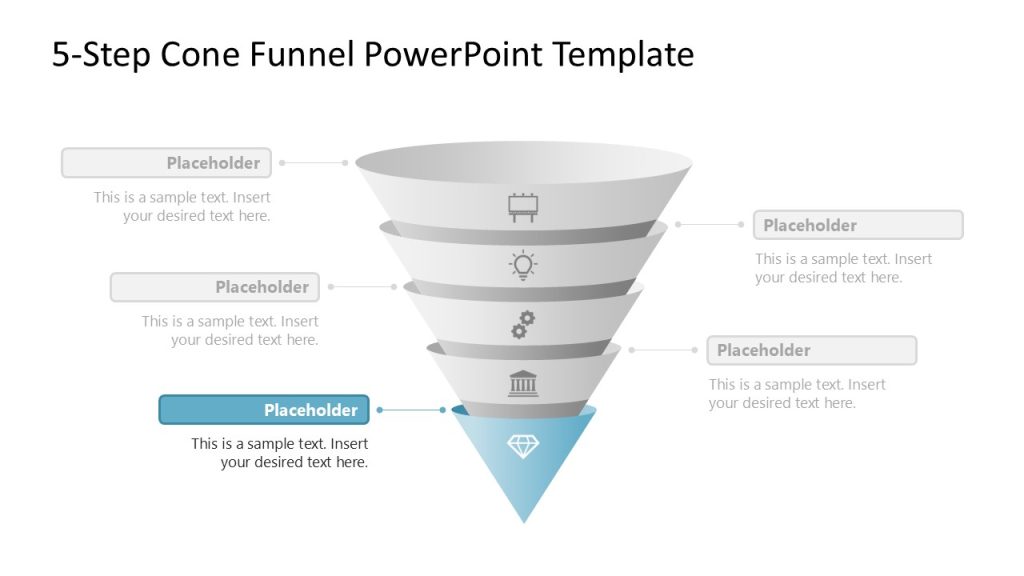 5-Step Cone Funnel PowerPoint Template

Placeholder
This is a sample text. Insert your desired text here.

Placeholder
This is a sample text. Insert your desired text here.

Placeholder
This is a sample text. Insert your desired text here.

Placeholder
This is a sample text. Insert your desired text here.

Placeholder
This is a sample text. Insert your desired text here.